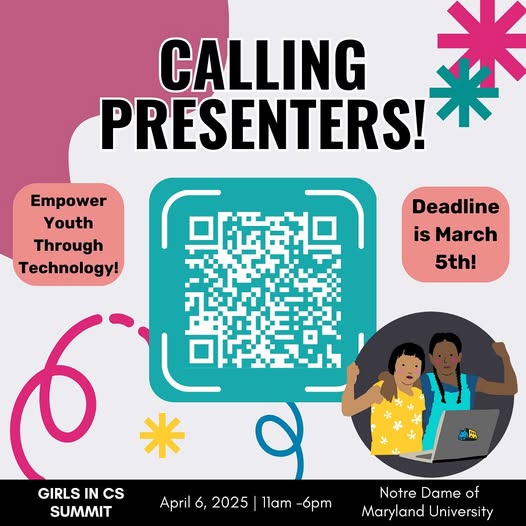 CALLING PRESENTERS!

Empower Youth Through Technology!

Deadline is March 5th!

GIRLS IN CS SUMMIT

April 6, 2025 | 11am -6pm

Notre Dame of Maryland University